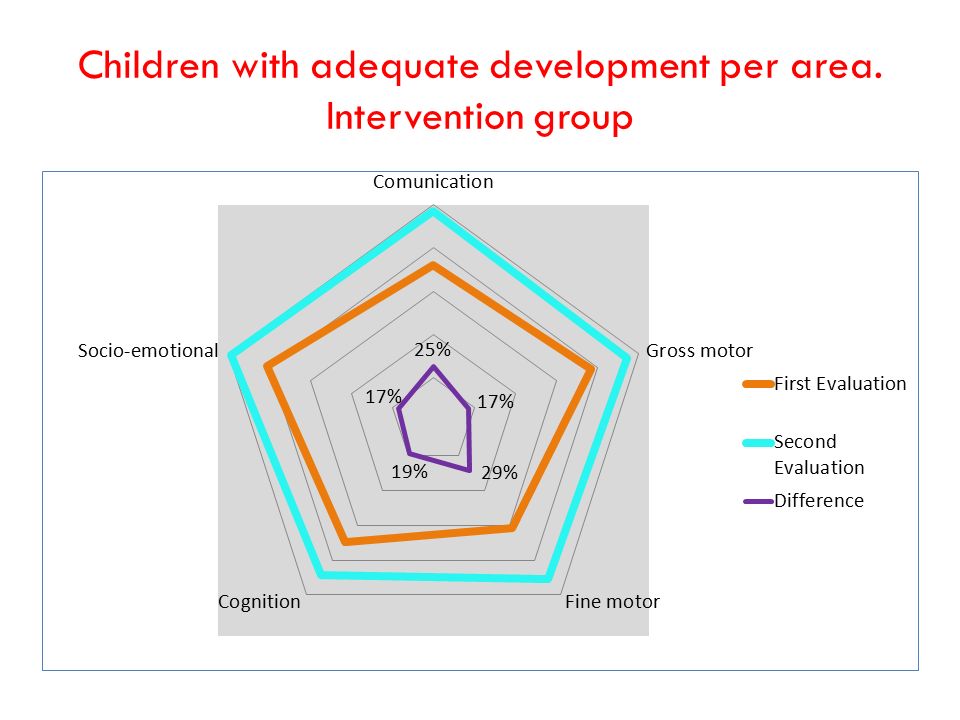 Children with adequate development per area. Intervention group

Comunication

Gross motor

Fine motor

Cognition

Socio-emotional

25%

17%

29%

19%

17%

First Evaluation

Second Evaluation

Difference